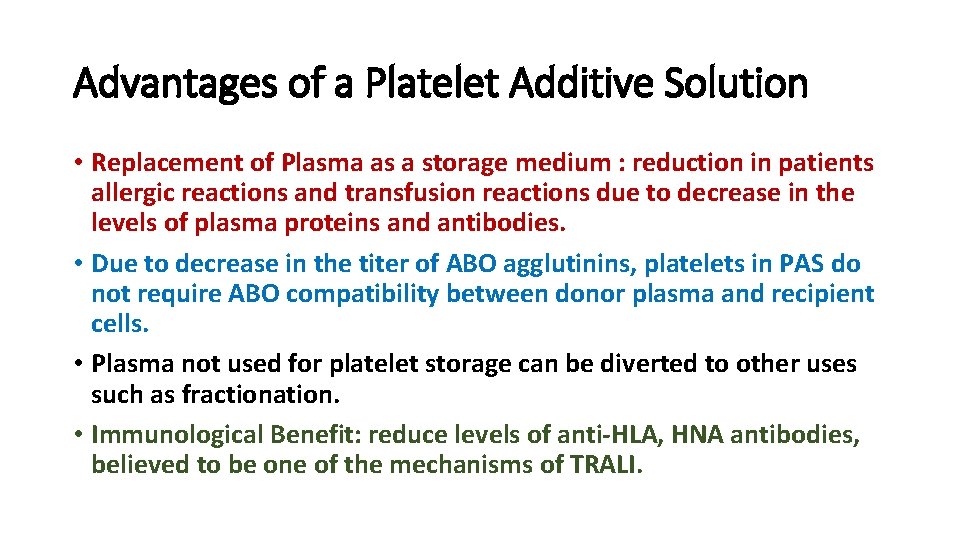 Advantages of a Platelet Additive Solution

• Replacement of Plasma as a storage medium : reduction in patients allergic reactions and transfusion reactions due to decrease in the levels of plasma proteins and antibodies.

• Due to decrease in the titer of ABO agglutinins, platelets in PAS do not require ABO compatibility between donor plasma and recipient cells.

• Plasma not used for platelet storage can be diverted to other uses such as fractionation.

• Immunological Benefit: reduce levels of anti-HLA, HNA antibodies, believed to be one of the mechanisms of TRALI.